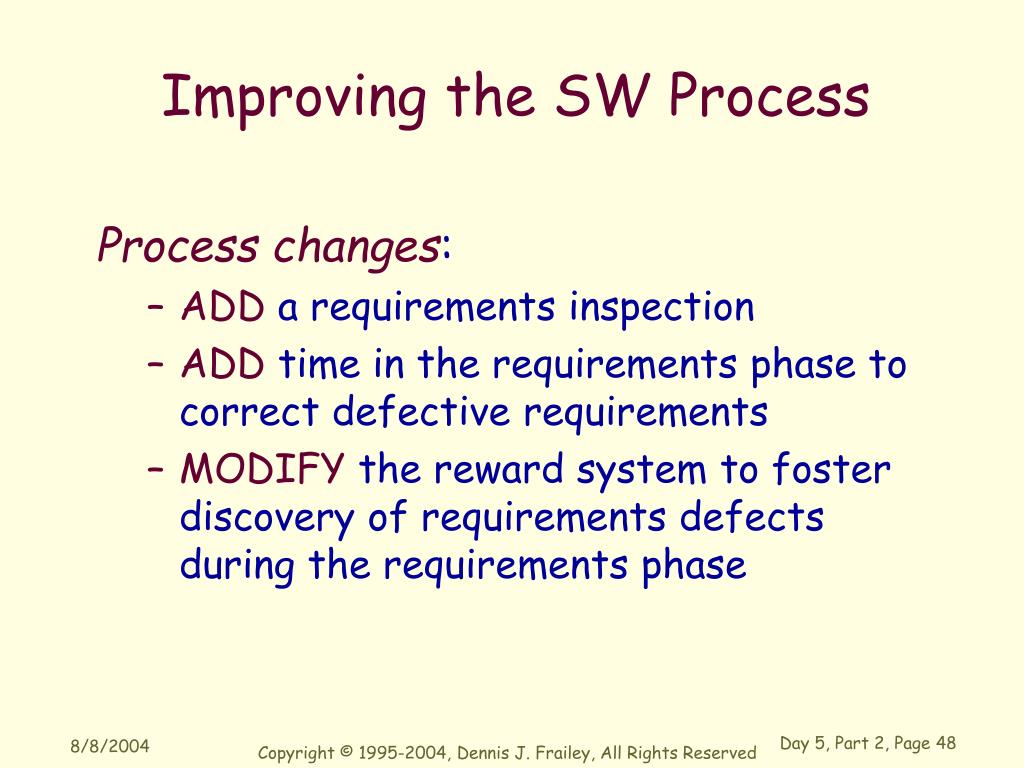 Improving the SW Process

Process changes:
– ADD a requirements inspection
– ADD time in the requirements phase to correct defective requirements
– MODIFY the reward system to foster discovery of requirements defects during the requirements phase

8/8/2004

Copyright © 1995-2004, Dennis J. Frailey, All Rights Reserved

Day 5, Part 2, Page 48